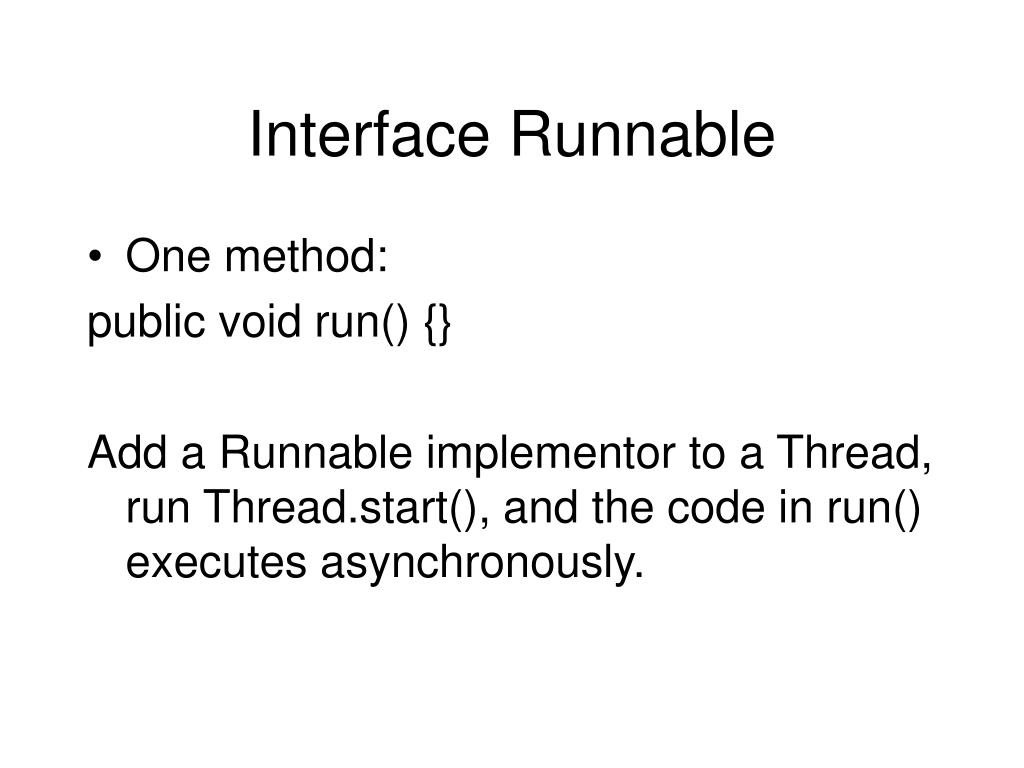 Interface Runnable

• One method:
public void run() {}

Add a Runnable implementor to a Thread, run Thread.start(), and the code in run() executes asynchronously.